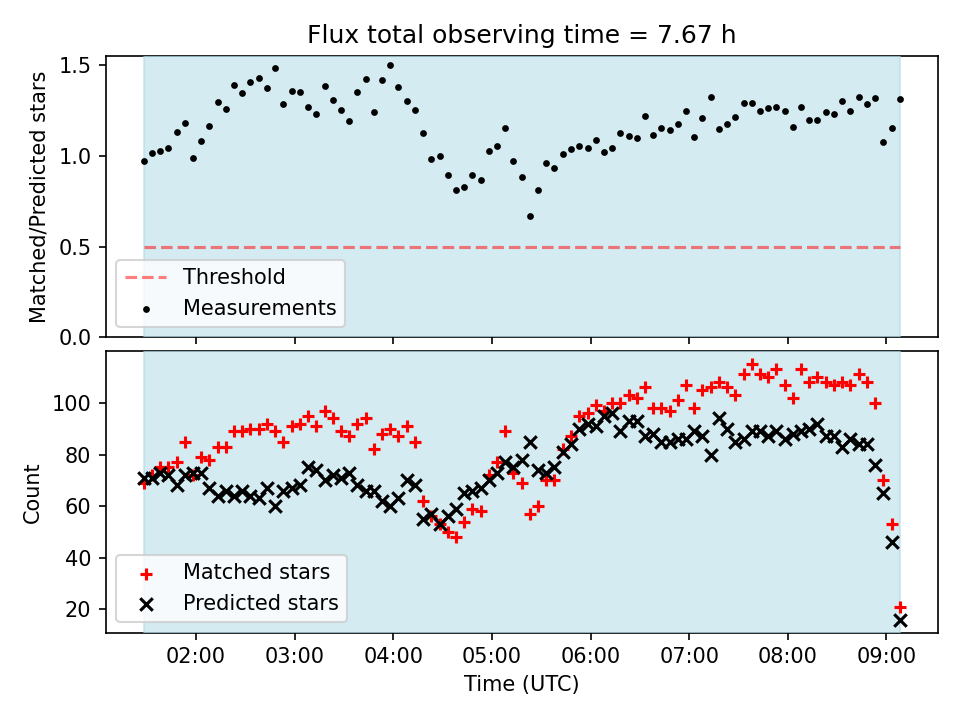 Flux total observing time = 7.67 h

Matched/Predicted stars

1.5
1.0
0.5
0.0

Threshold
Measurements

Count

100
80
60
40
20

Matched stars
Predicted stars

02:00 03:00 04:00 05:00 06:00 07:00 08:00 09:00
Time (UTC)